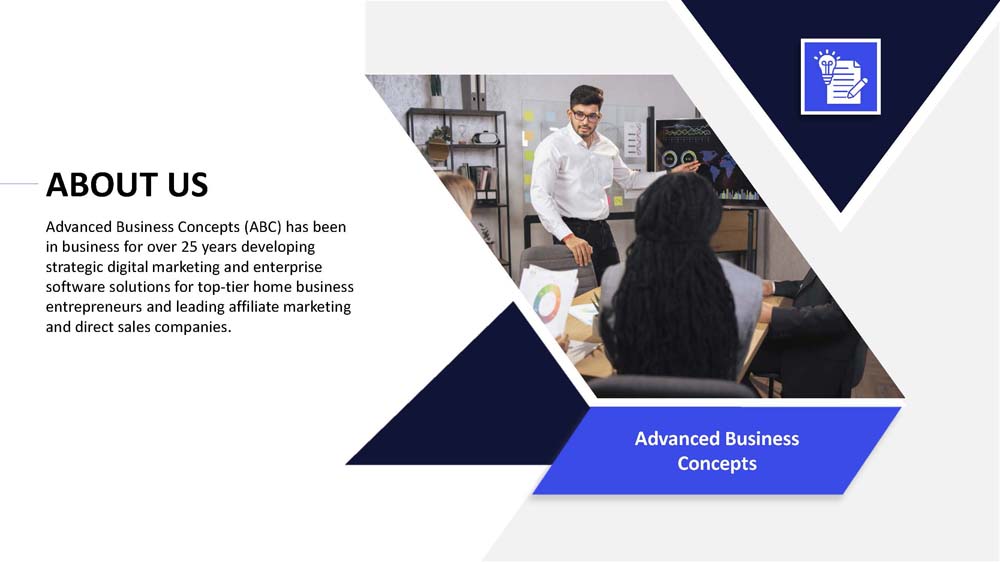 ABOUT US

Advanced Business Concepts (ABC) has been in business for over 25 years developing strategic digital marketing and enterprise software solutions for top-tier home business entrepreneurs and leading affiliate marketing and direct sales companies.

Advanced Business Concepts